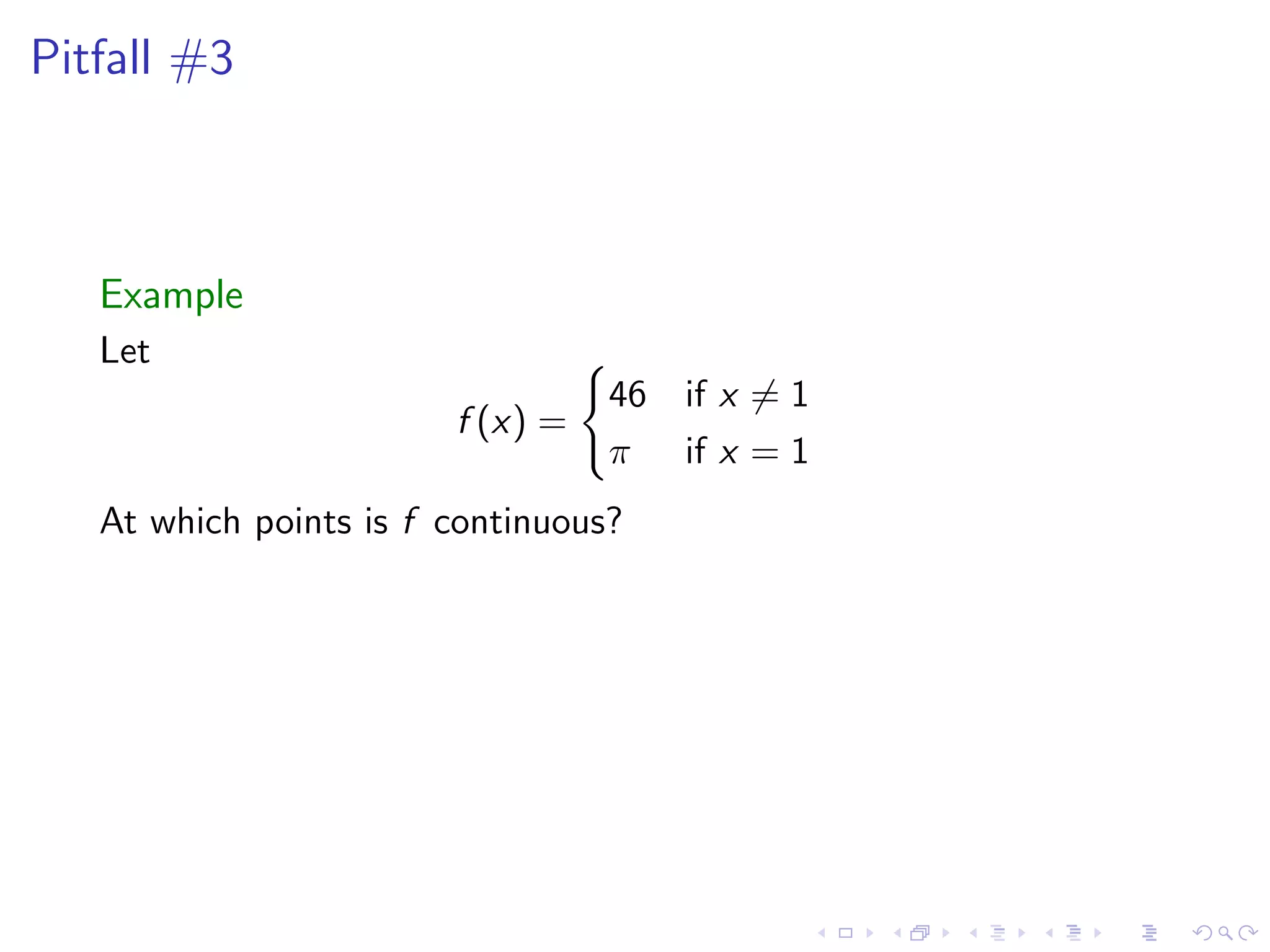 Pitfall #3

Example

Let

$$f(x) = \begin{cases} 46 & \text{if } x \neq 1 \\ \pi & \text{if } x = 1 \end{cases}$$

At which points is $f$ continuous?